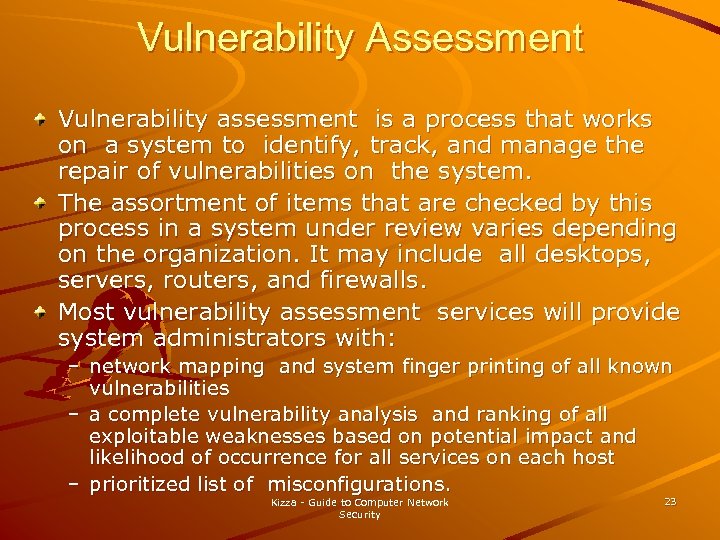 Vulnerability Assessment

Vulnerability assessment is a process that works on a system to identify, track, and manage the repair of vulnerabilities on the system.

The assortment of items that are checked by this process in a system under review varies depending on the organization. It may include all desktops, servers, routers, and firewalls.

Most vulnerability assessment services will provide system administrators with:

– network mapping and system finger printing of all known vulnerabilities

– a complete vulnerability analysis and ranking of all exploitable weaknesses based on potential impact and likelihood of occurrence for all services on each host

– prioritized list of misconfigurations.

Kizza - Guide to Computer Network Security

23